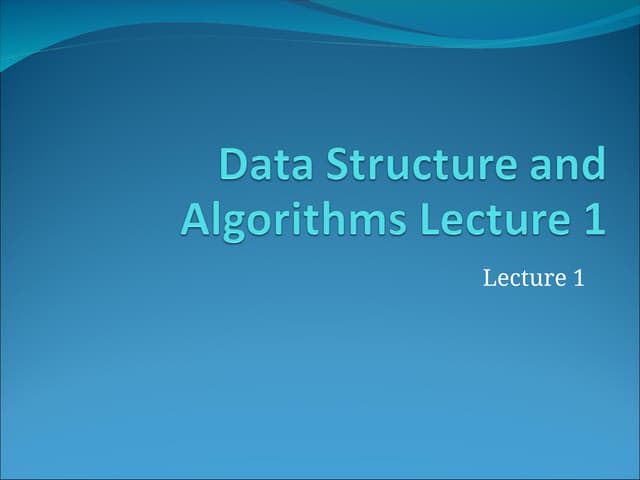 Data Structure and Algorithms Lecture 1

Lecture 1